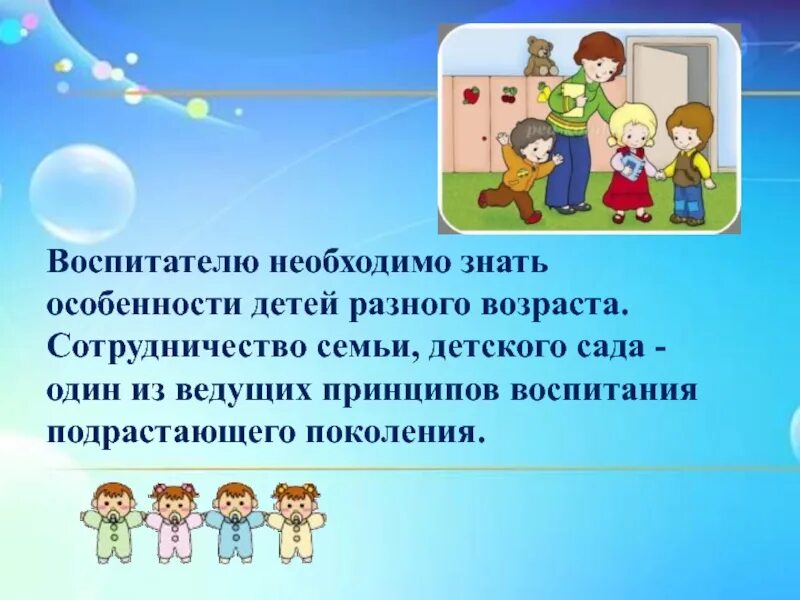 Воспитателю необходимо знать особенности детей разного возраста. Сотрудничество семьи, детского сада - один из ведущих принципов воспитания подрастающего поколения.